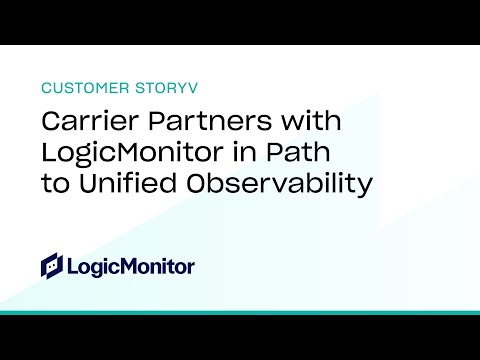 CUSTOMER STORYV

Carrier Partners with LogicMonitor in Path to Unified Observability

LogicMonitor